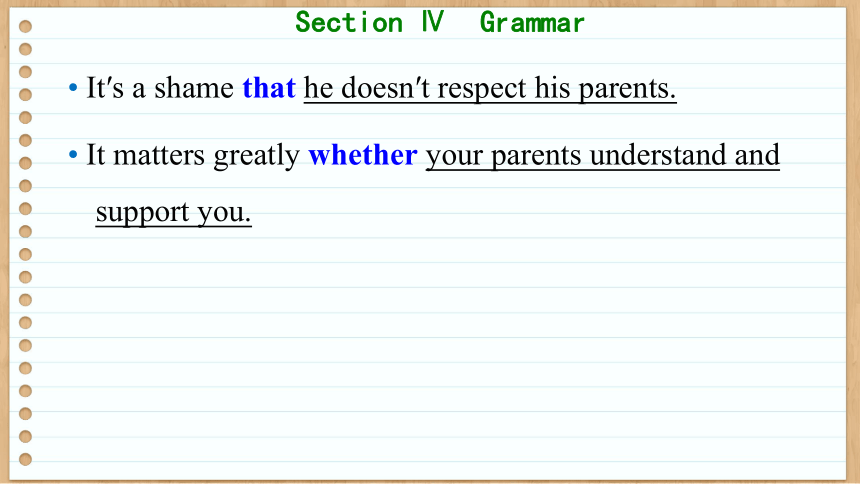 Section Ⅳ Grammar

• It's a shame that he doesn't respect his parents.

• It matters greatly whether your parents understand and support you.